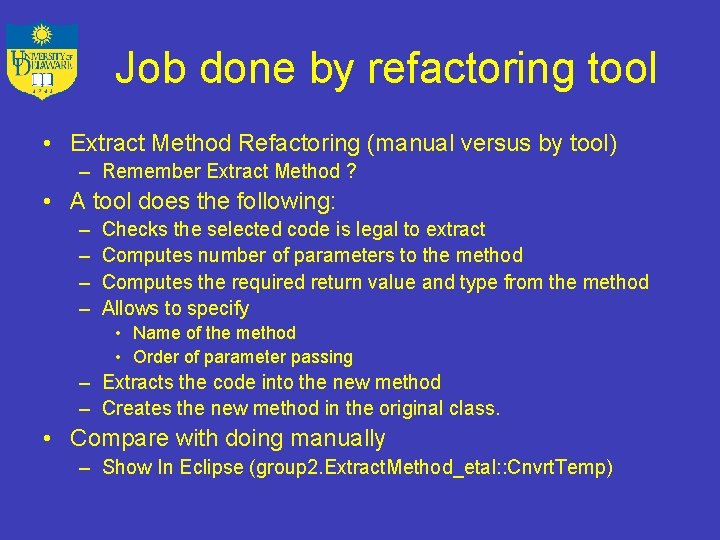 UNIVERSITY OF DELAWARE
1743

Job done by refactoring tool

• Extract Method Refactoring (manual versus by tool)
– Remember Extract Method ?
• A tool does the following:
– Checks the selected code is legal to extract
– Computes number of parameters to the method
– Computes the required return value and type from the method
– Allows to specify
• Name of the method
• Order of parameter passing
– Extracts the code into the new method
– Creates the new method in the original class.
• Compare with doing manually
– Show In Eclipse (group2.ExtractMethod_etal::CnvrtTemp)